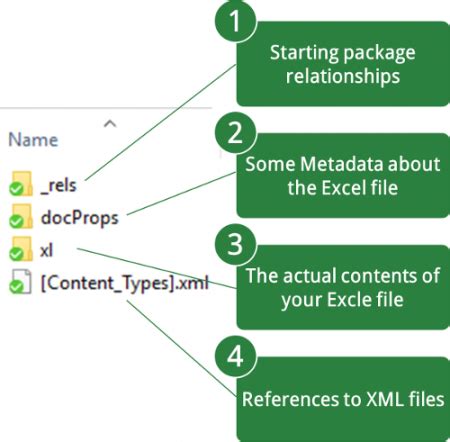 Name

_rels

docProps

xl

[Content_Types].xml

1

Starting package relationships

2

Some Metadata about the Excel file

3

The actual contents of your Excle file

4

References to XML files